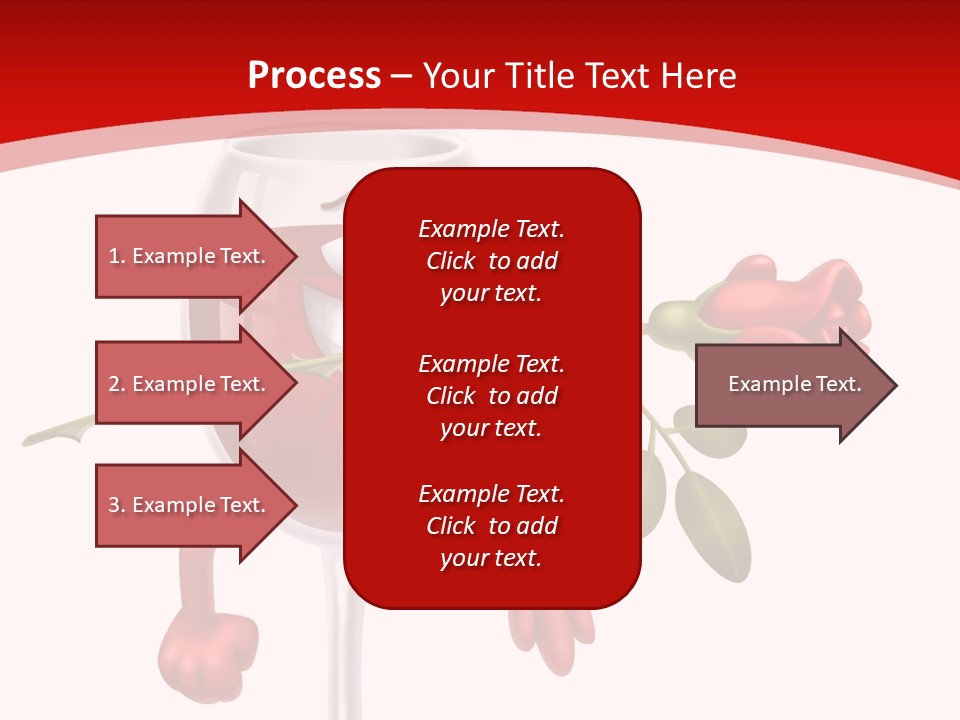 Process – Your Title Text Here

1. Example Text.

2. Example Text.

3. Example Text.

Example Text. Click to add your text.

Example Text. Click to add your text.

Example Text. Click to add your text.

Example Text.